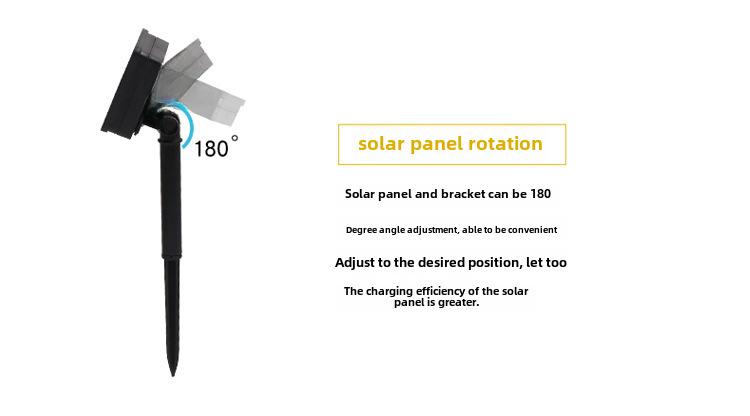 180°

solar panel rotation

Solar panel and bracket can be 180

Degree angle adjustment, able to be convenient

Adjust to the desired position, let too

The charging efficiency of the solar panel is greater.